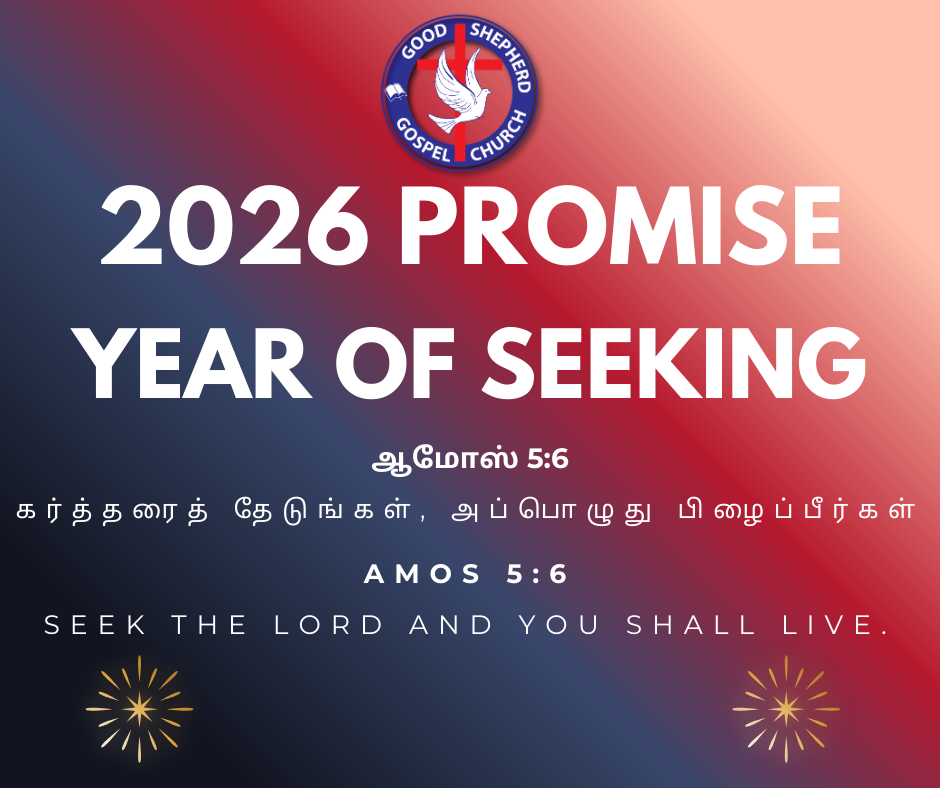 GOOD SHEPHERD GOSPEL CHURCH

2026 PROMISE
YEAR OF SEEKING

ஆமோஸ் 5:6
கர்த்தரைத் தேடுங்கள், அப்பொழுது பிழைப்பீர்கள்

AMOS 5:6
SEEK THE LORD AND YOU SHALL LIVE.